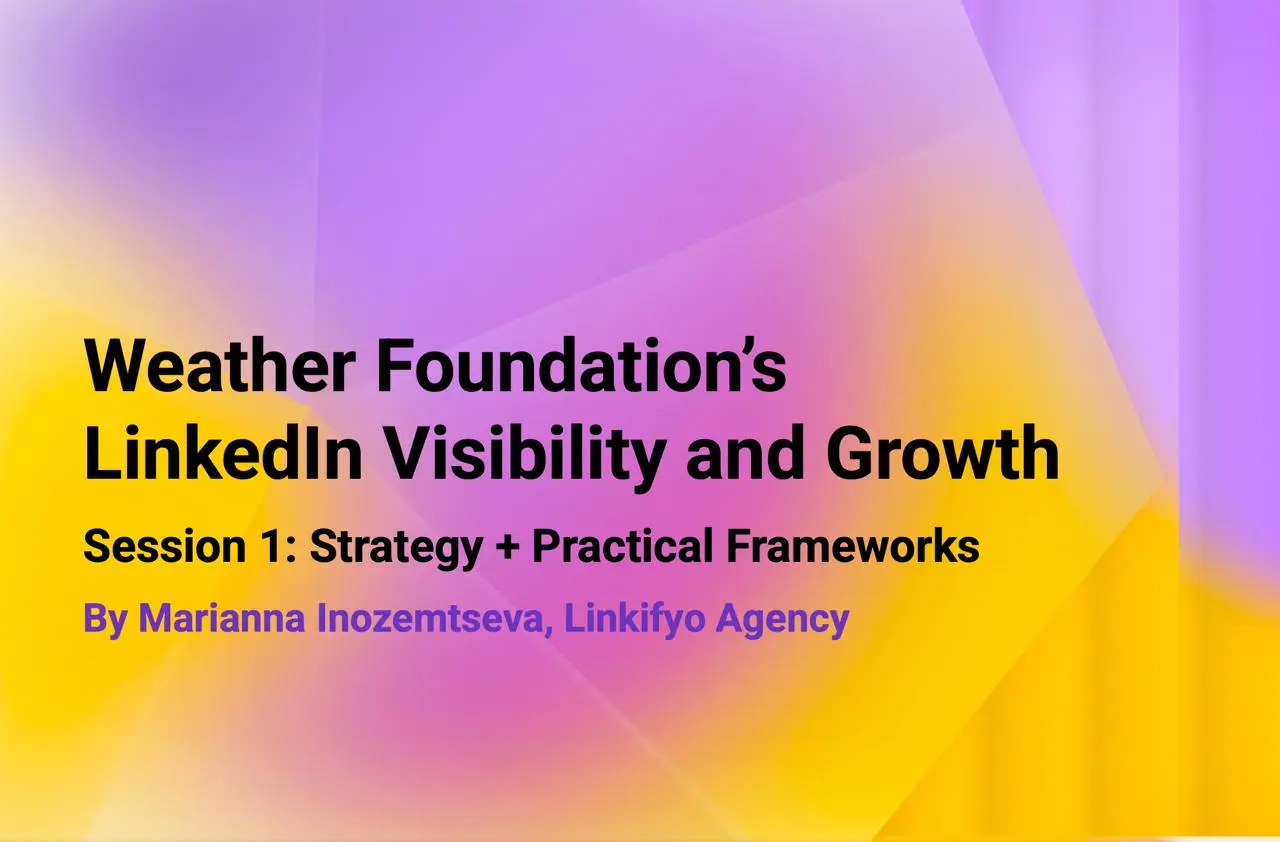 Weather Foundation’s LinkedIn Visibility and Growth

Session 1: Strategy + Practical Frameworks

By Marianna Inozemtseva, Linkifyo Agency